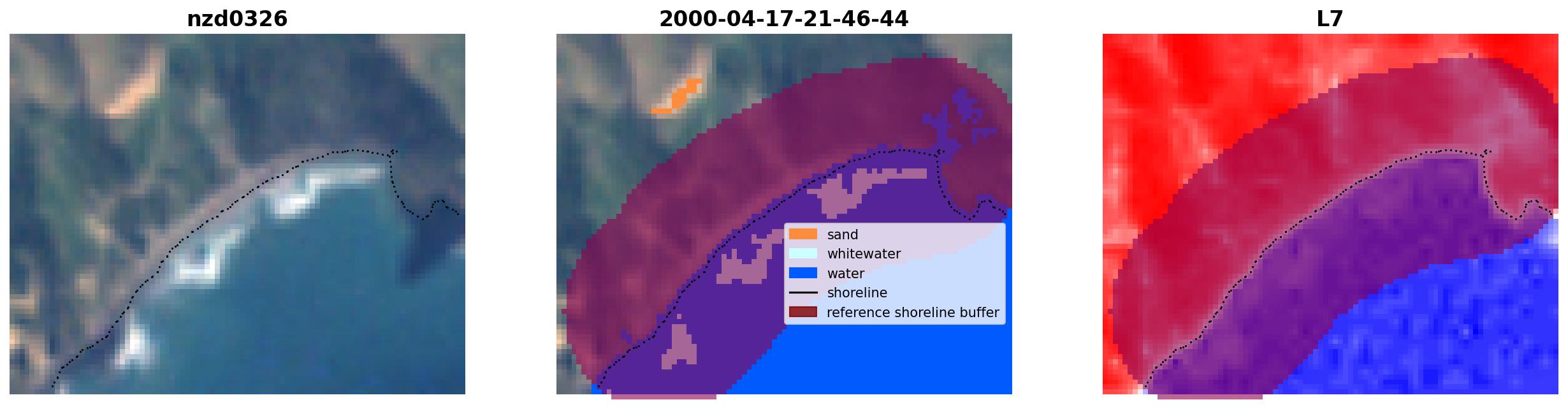 nzd0326

2000-04-17-21-46-44

sand
whitewater
water
shoreline
reference shoreline buffer

L7